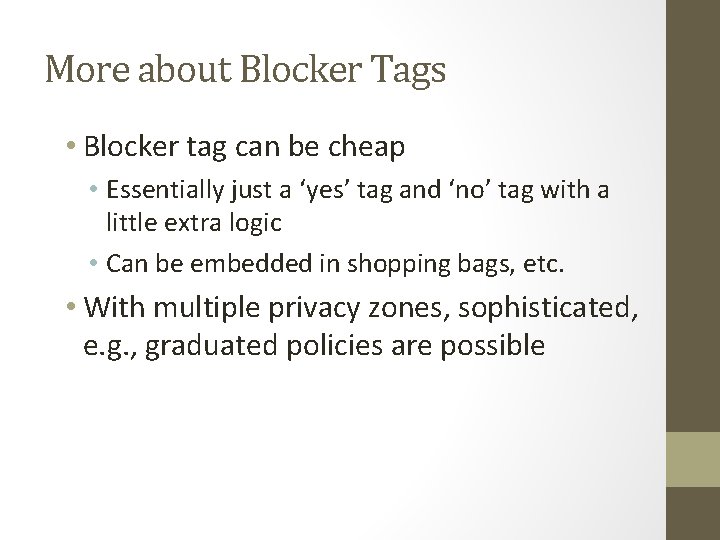 More about Blocker Tags

• Blocker tag can be cheap
  • Essentially just a ‘yes’ tag and ‘no’ tag with a little extra logic
  • Can be embedded in shopping bags, etc.
• With multiple privacy zones, sophisticated, e.g., graduated policies are possible